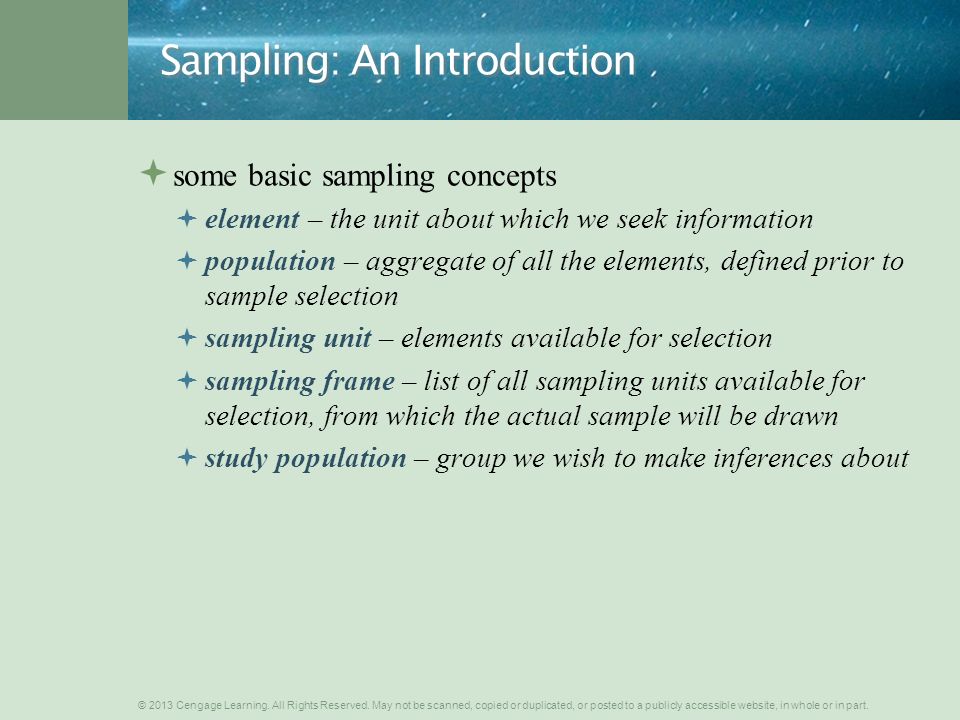 Sampling: An Introduction

some basic sampling concepts

element – the unit about which we seek information

population – aggregate of all the elements, defined prior to sample selection

sampling unit – elements available for selection

sampling frame – list of all sampling units available for selection, from which the actual sample will be drawn

study population – group we wish to make inferences about

© 2013 Cengage Learning. All Rights Reserved. May not be scanned, copied or duplicated, or posted to a publicly accessible website, in whole or in part.